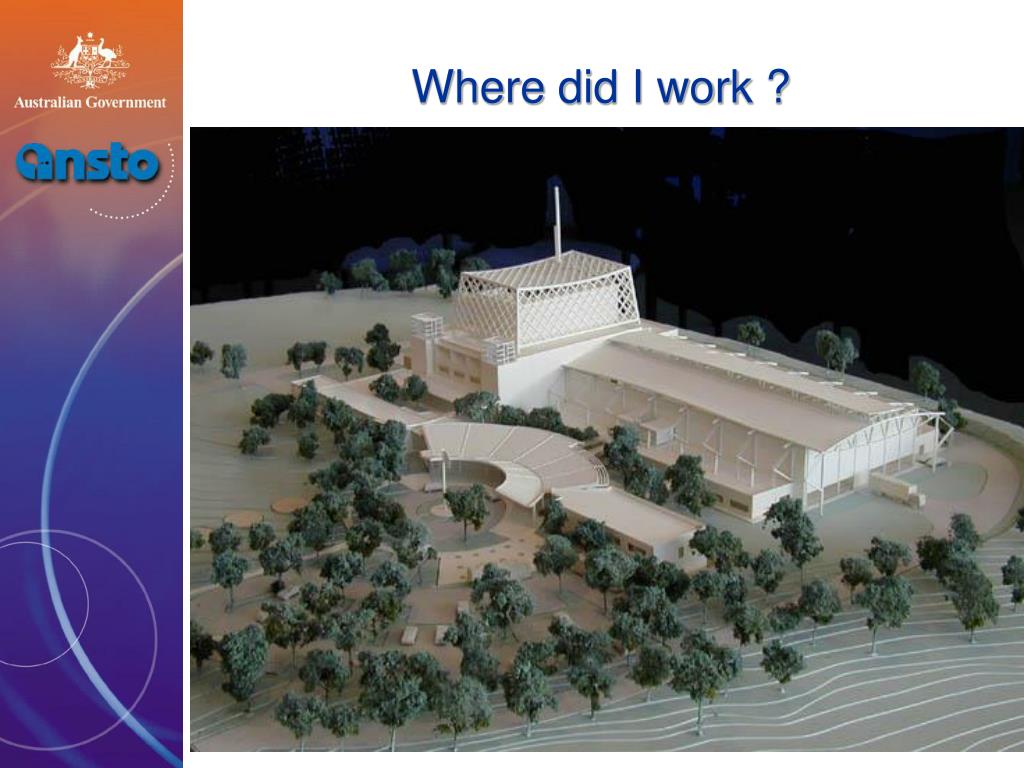 Australian Government

ansto

Where did I work ?